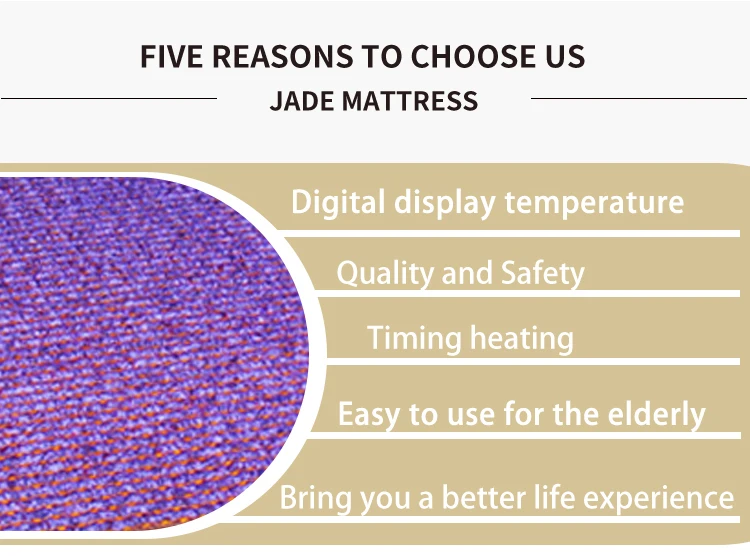 FIVE REASONS TO CHOOSE US

JADE MATTRESS

Digital display temperature

Quality and Safety

Timing heating

Easy to use for the elderly

Bring you a better life experience